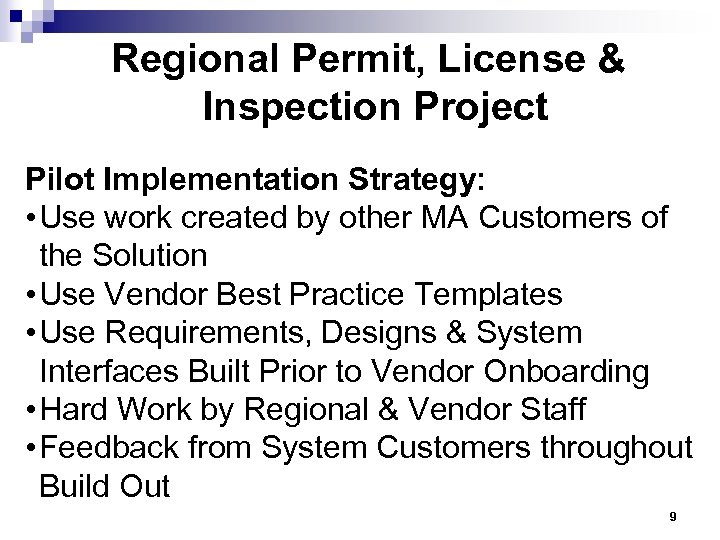 Regional Permit, License & Inspection Project

Pilot Implementation Strategy:
• Use work created by other MA Customers of the Solution
• Use Vendor Best Practice Templates
• Use Requirements, Designs & System Interfaces Built Prior to Vendor Onboarding
• Hard Work by Regional & Vendor Staff
• Feedback from System Customers throughout Build Out

9